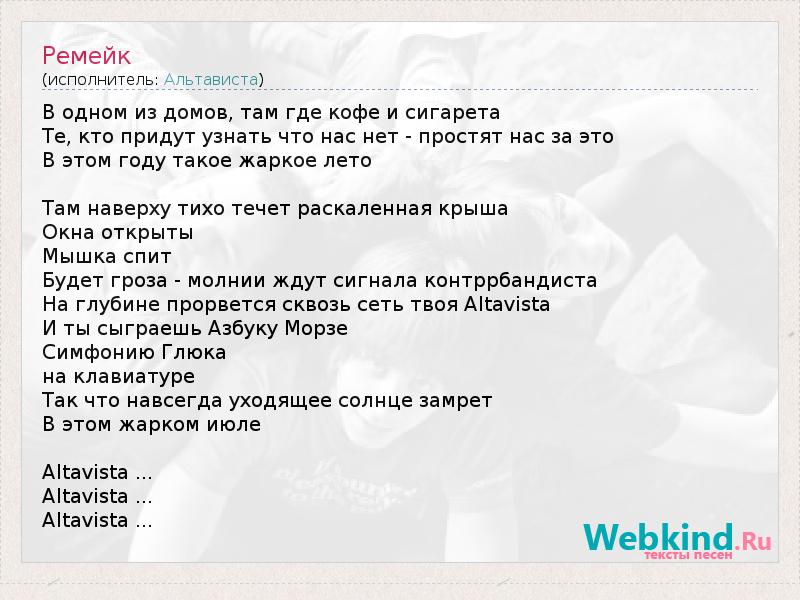 Ремейк
(исполнитель: Альтависта)

В одном из домов, там где кофе и сигарета
Те, кто придут узнать что нас нет - простят нас за это
В этом году такое жаркое лето

Там наверху тихо течет раскаленная крыша
Окна открыты
Мышка спит
Будет гроза - молнии ждут сигнала контррбандиста
На глубине прорвется сквозь сеть твоя Altavista
И ты сыграешь Азбуку Морзе
Симфонию Глюка
на клавиатуре
Так что навсегда уходящее солнце замрет
В этом жарком июле

Altavista ...
Altavista ...
Altavista ...

Webkind.Ru
тексты песен